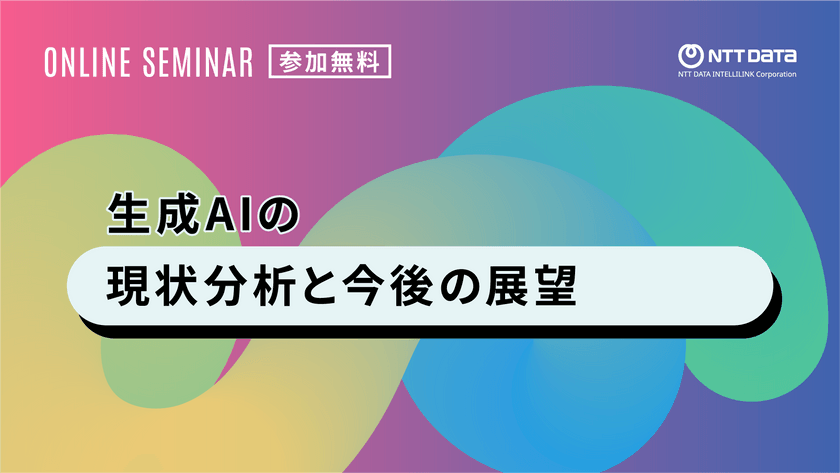 ONLINE SEMINAR 参加無料

NTT DATA
NTT DATA INTELLILINK Corporation

生成AIの
現状分析と今後の展望